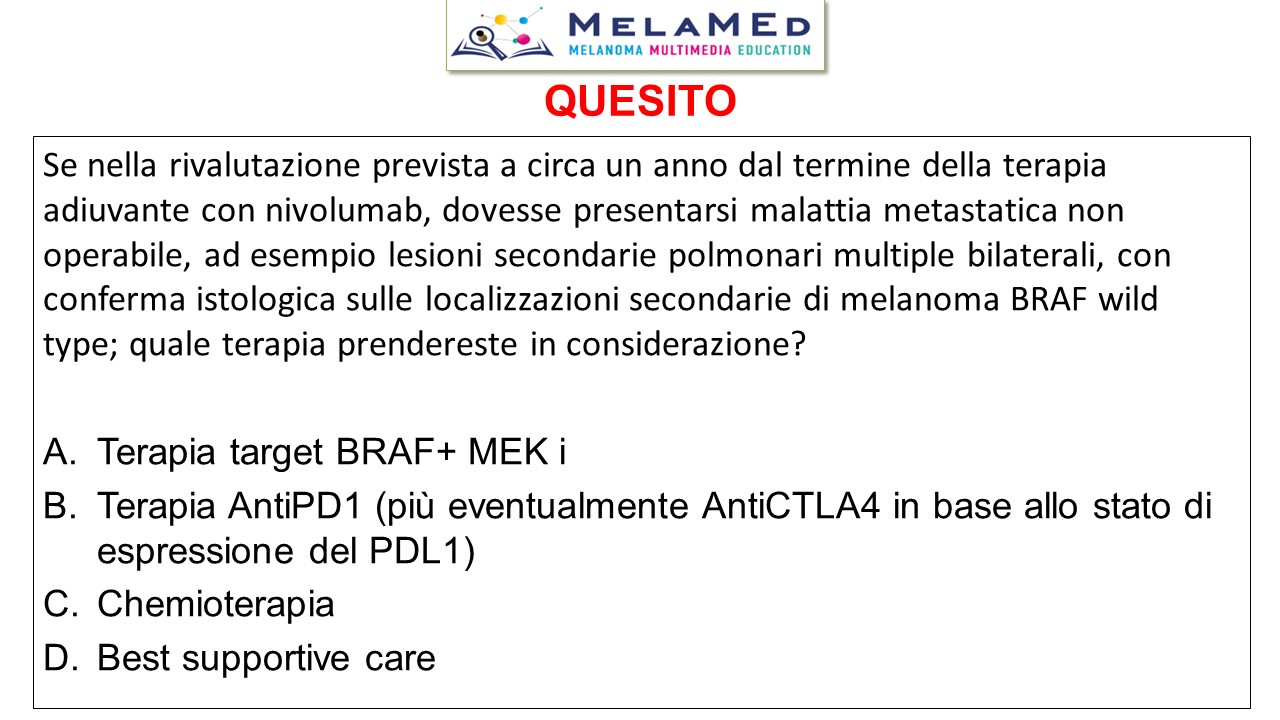 MELAMED
MELANOMA MULTIMEDIA EDUCATION

QUESITO

Se nella rivalutazione prevista a circa un anno dal termine della terapia adiuvante con nivolumab, dovesse presentarsi malattia metastatica non operabile, ad esempio lesioni secondarie polmonari multiple bilaterali, con conferma istologica sulle localizzazioni secondarie di melanoma BRAF wild type; quale terapia prendereste in considerazione?

A. Terapia target BRAF+ MEK i
B. Terapia AntiPD1 (più eventualmente AntiCTLA4 in base allo stato di espressione del PDL1)
C. Chemioterapia
D. Best supportive care